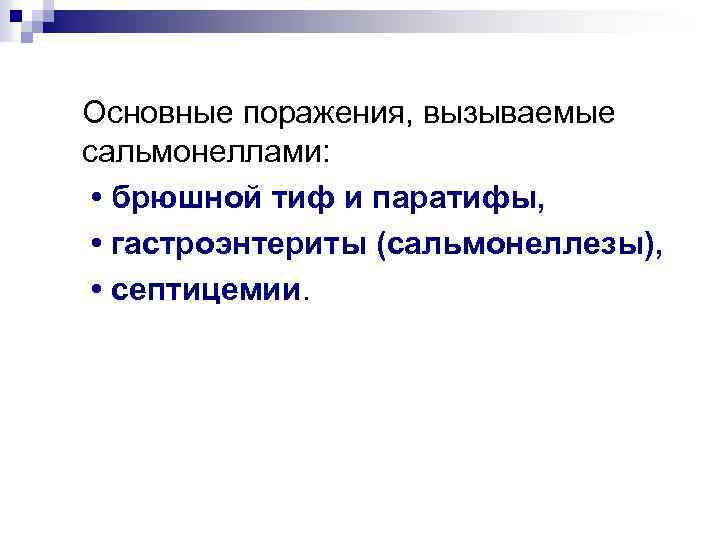 Основные поражения, вызываемые сальмонеллами:

• брюшной тиф и паратифы,
• гастроэнтериты (сальмонеллезы),
• септицемии.